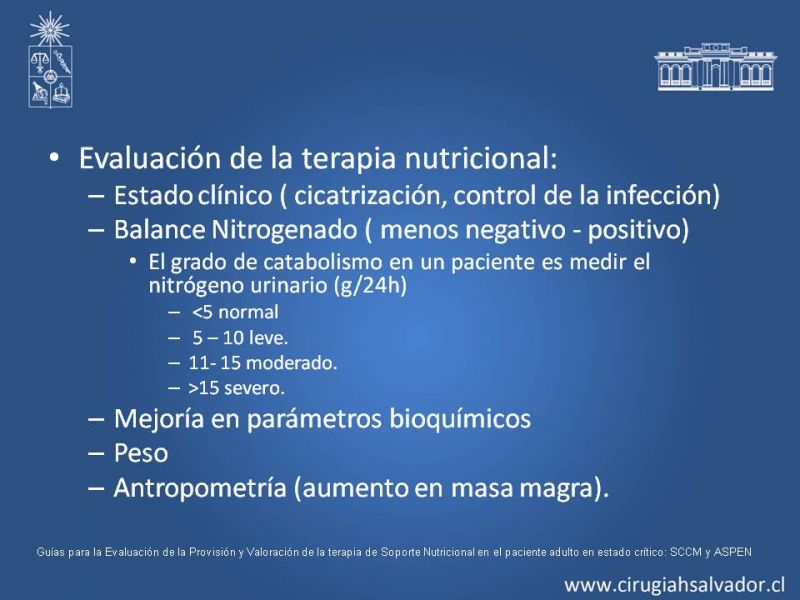 • Evaluación de la terapia nutricional:
– Estado clínico ( cicatrización, control de la infección)
– Balance Nitrogenado ( menos negativo - positivo)
• El grado de catabolismo en un paciente es medir el nitrógeno urinario (g/24h)
– <5 normal
– 5 – 10 leve.
– 11- 15 moderado.
– >15 severo.
– Mejoría en parámetros bioquímicos
– Peso
– Antropometría (aumento en masa magra).

Guías para la Evaluación de la Provisión y Valoración de la terapia de Soporte Nutricional en el paciente adulto en estado crítico: SCCM y ASPEN

www.cirugiahsalvador.cl